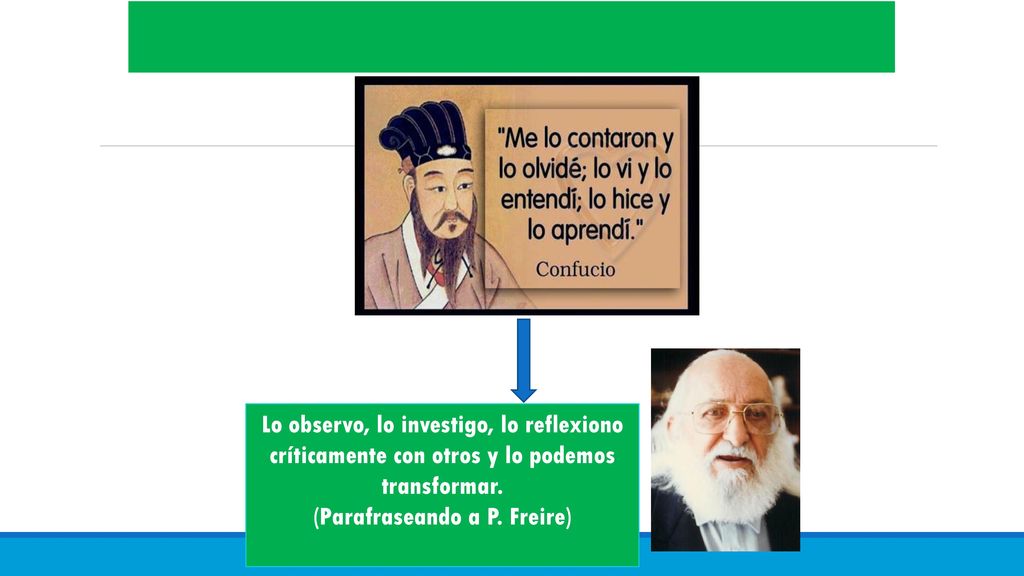 "Me lo contaron y lo olvidé; lo vi y lo entendí; lo hice y lo aprendí."

Confucio

Lo observo, lo investigo, lo reflexiono críticamente con otros y lo podemos transformar.
(Parafraseando a P. Freire)